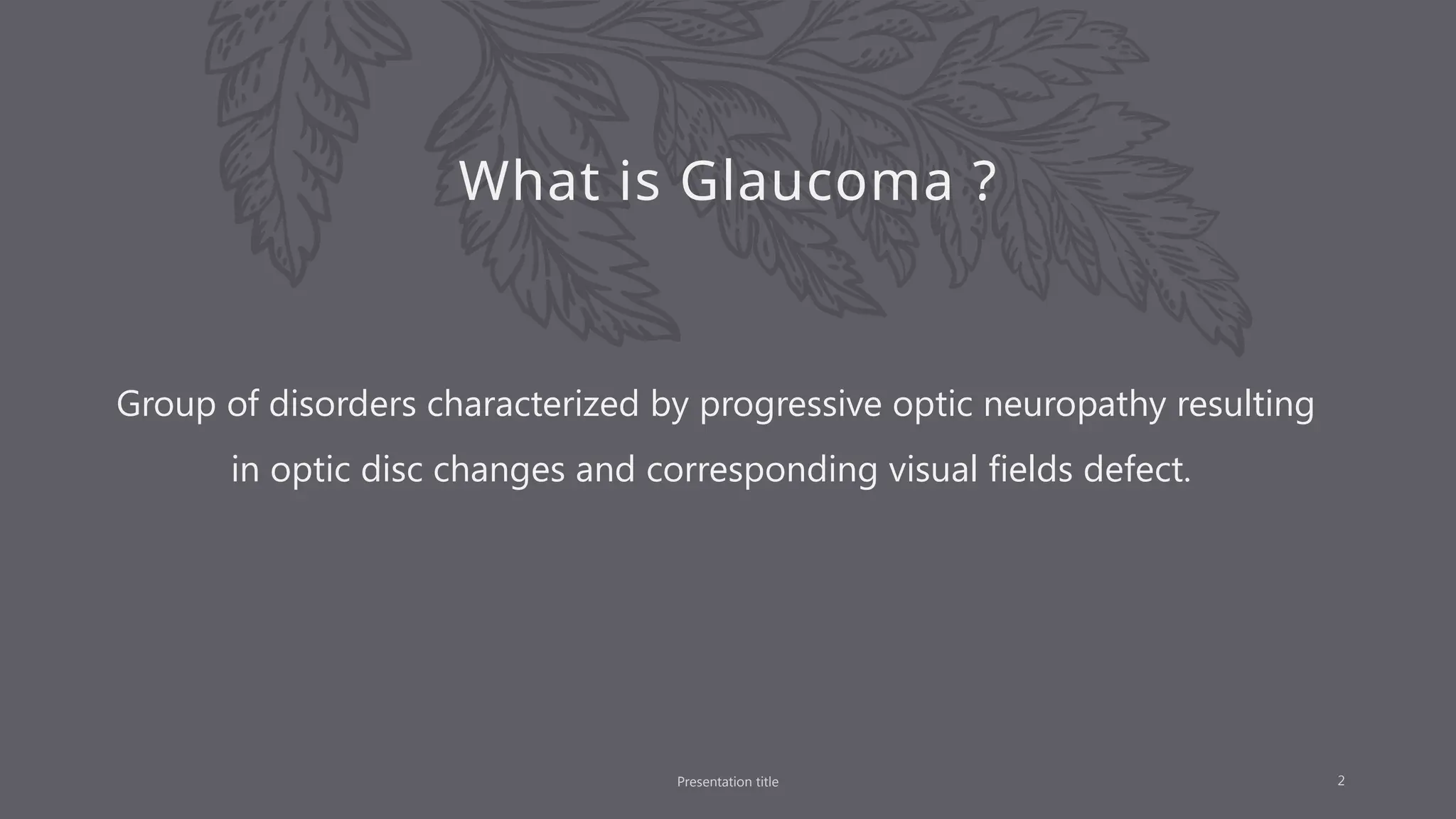 What is Glaucoma ?

Group of disorders characterized by progressive optic neuropathy resulting in optic disc changes and corresponding visual fields defect.

Presentation title

2